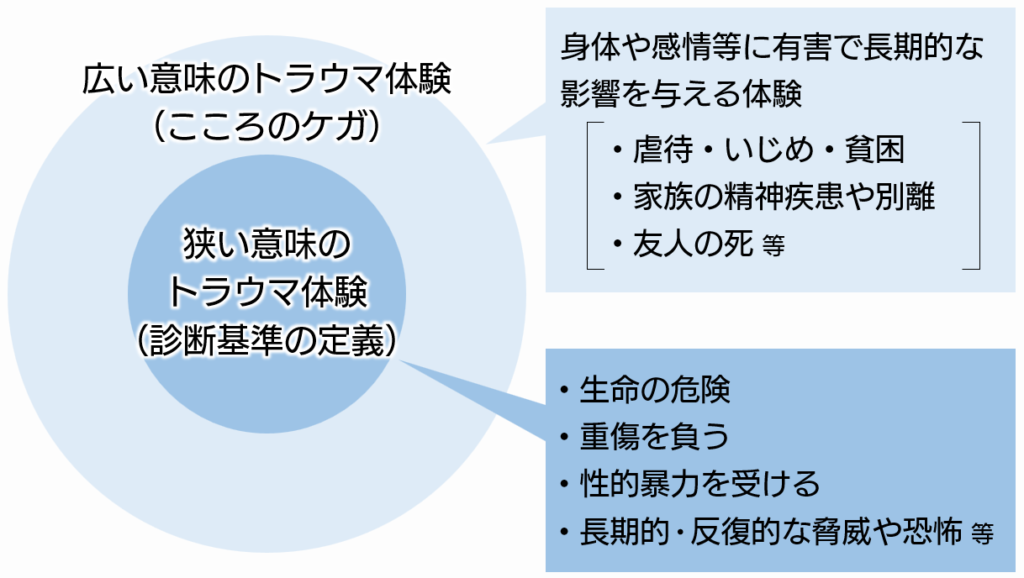 広い意味のトラウマ体験
(こころのケガ)

狭い意味の
トラウマ体験
(診断基準の定義)

身体や感情等に有害で長期的な影響を与える体験

・虐待・いじめ・貧困
・家族の精神疾患や別離
・友人の死 等

・生命の危険
・重傷を負う
・性的暴力を受ける
・長期的・反復的な脅威や恐怖 等